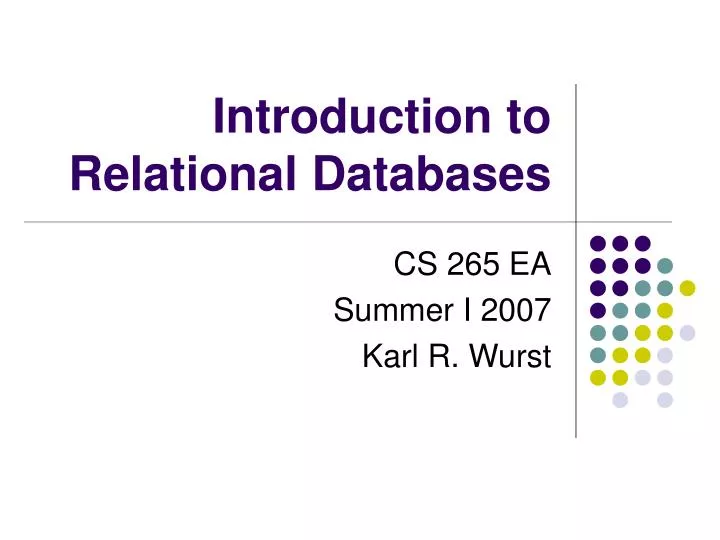 Introduction to Relational Databases

CS 265 EA
Summer I 2007
Karl R. Wurst